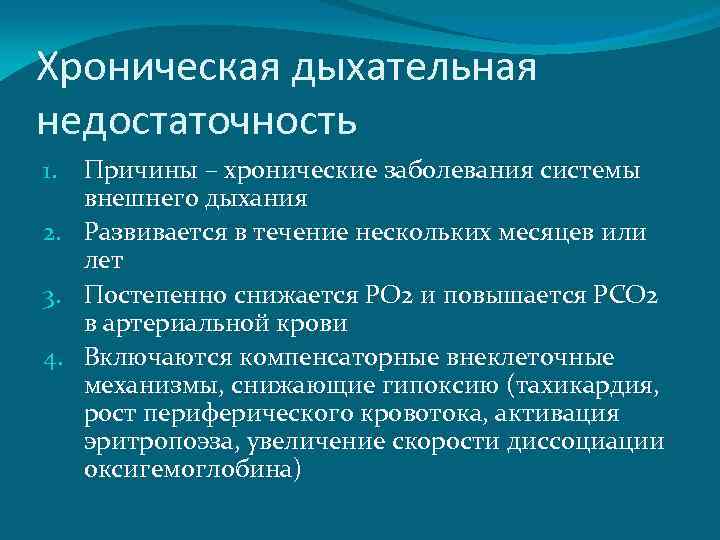 Хроническая дыхательная недостаточность

1. Причины – хронические заболевания системы внешнего дыхания
2. Развивается в течение нескольких месяцев или лет
3. Постепенно снижается $PO_2$ и повышается $PCO_2$ в артериальной крови
4. Включаются компенсаторные внеклеточные механизмы, снижающие гипоксию (тахикардия, рост периферического кровотока, активация эритропоэза, увеличение скорости диссоциации оксигемоглобина)